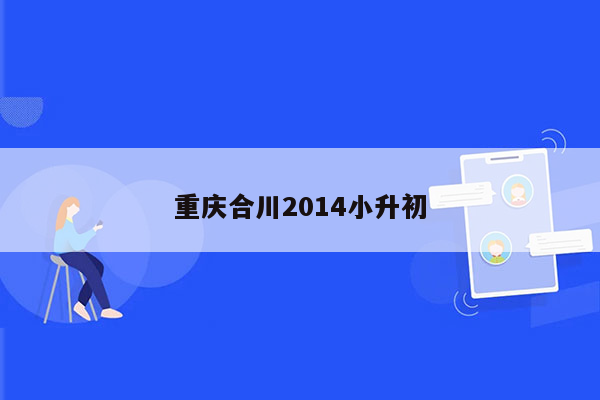 重庆合川2014小升初